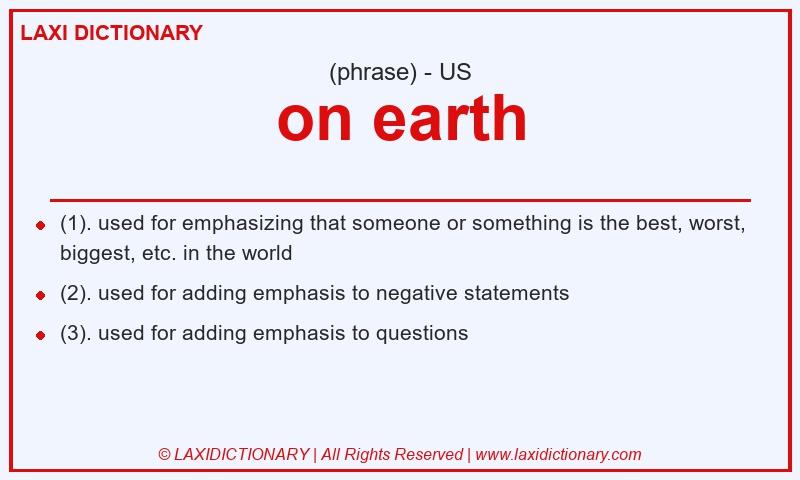 LAXI DICTIONARY

(phrase) - US

on earth

- (1). used for emphasizing that someone or something is the best, worst, biggest, etc. in the world
- (2). used for adding emphasis to negative statements
- (3). used for adding emphasis to questions

© LAXIDICTIONARY | All Rights Reserved | www.laxidictionary.com